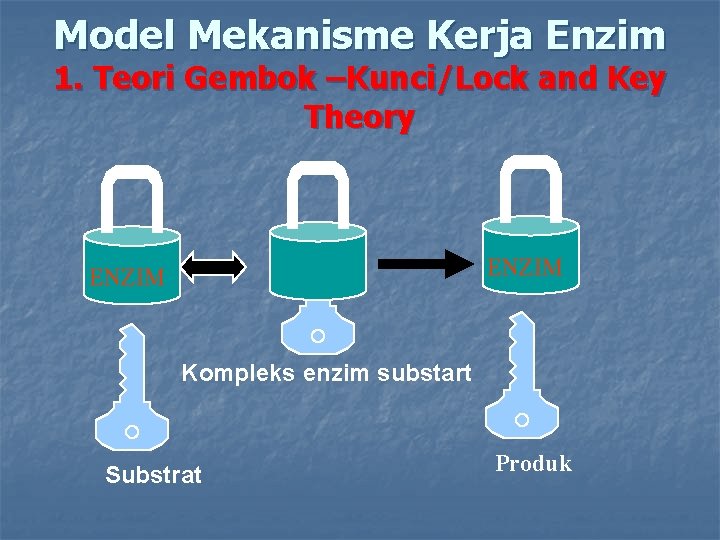 Model Mekanisme Kerja Enzim
1. Teori Gembok –Kunci/Lock and Key Theory

ENZIM

ENZIM

Kompleks enzim substart

Substrat

Produk